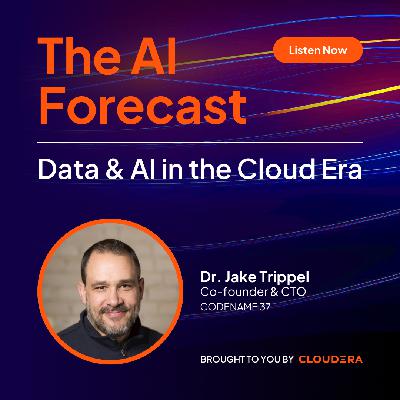 The AI Forecast

Listen Now

Data & AI in the Cloud Era

Dr. Jake Trippel
Co-founder & CTO
CODENAME 37

BROUGHT TO YOU BY CLOUDERA